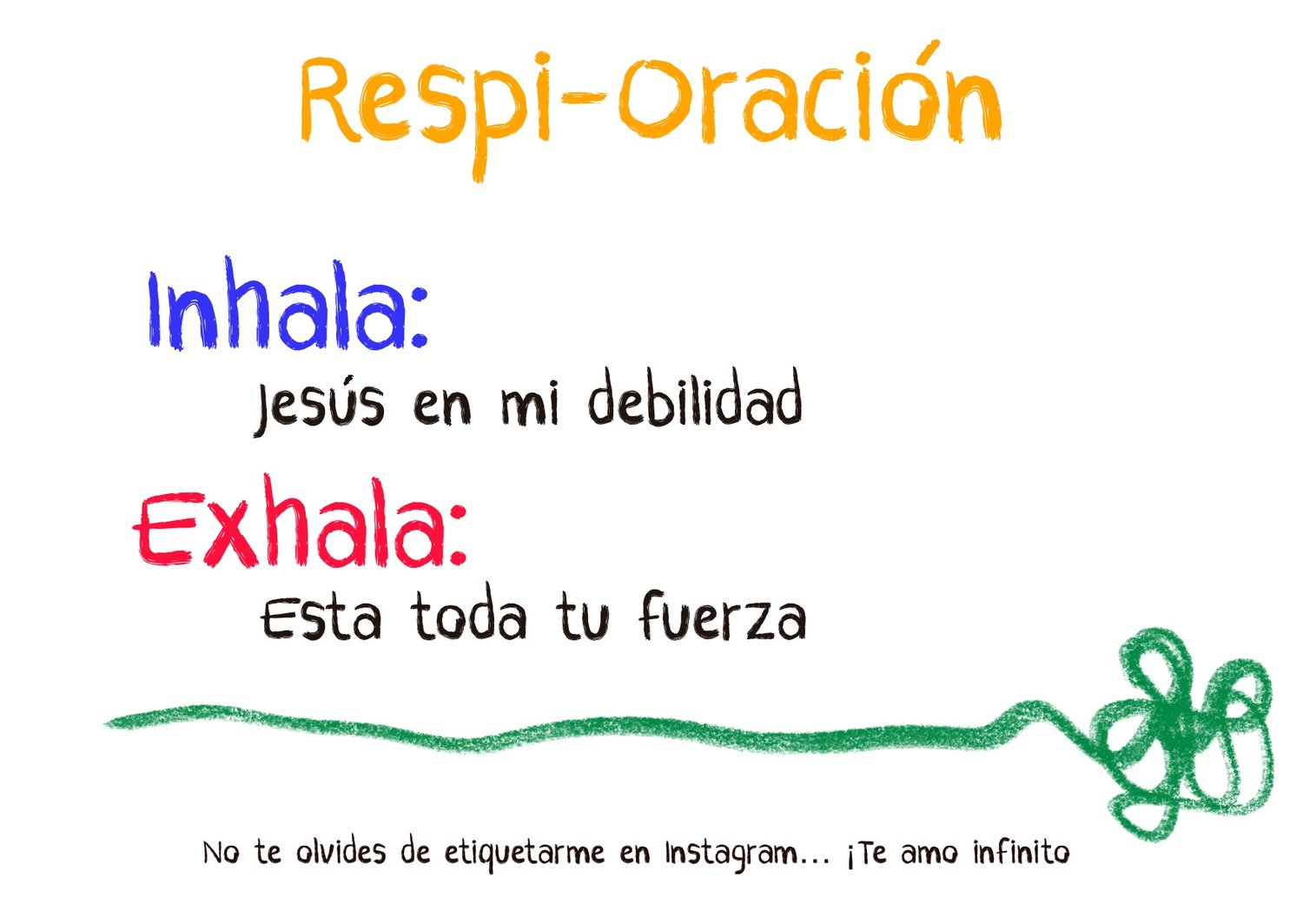 Respi-Oración

Inhala:
Jesús en mi debilidad

Exhala:
Esta toda tu fuerza

No te olvides de etiquetarme en Instagram... ¡Te amo infinito